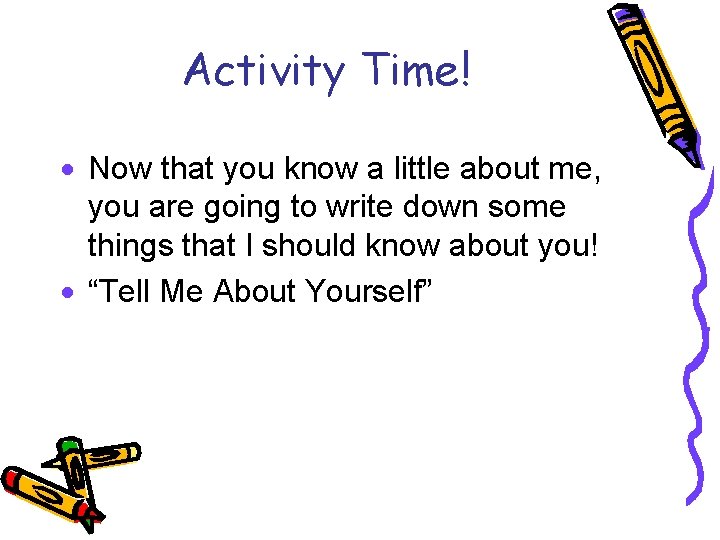 Activity Time!

• Now that you know a little about me, you are going to write down some things that I should know about you!
• “Tell Me About Yourself”